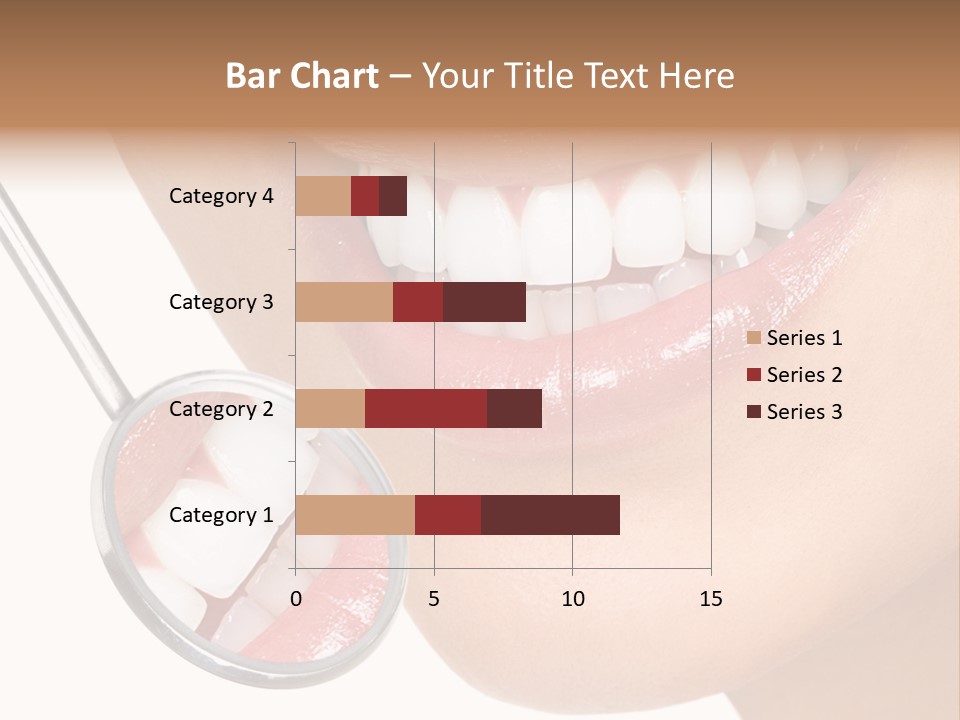 Bar Chart – Your Title Text Here

Category 4
Category 3
Category 2
Category 1

0
5
10
15

Series 1
Series 2
Series 3